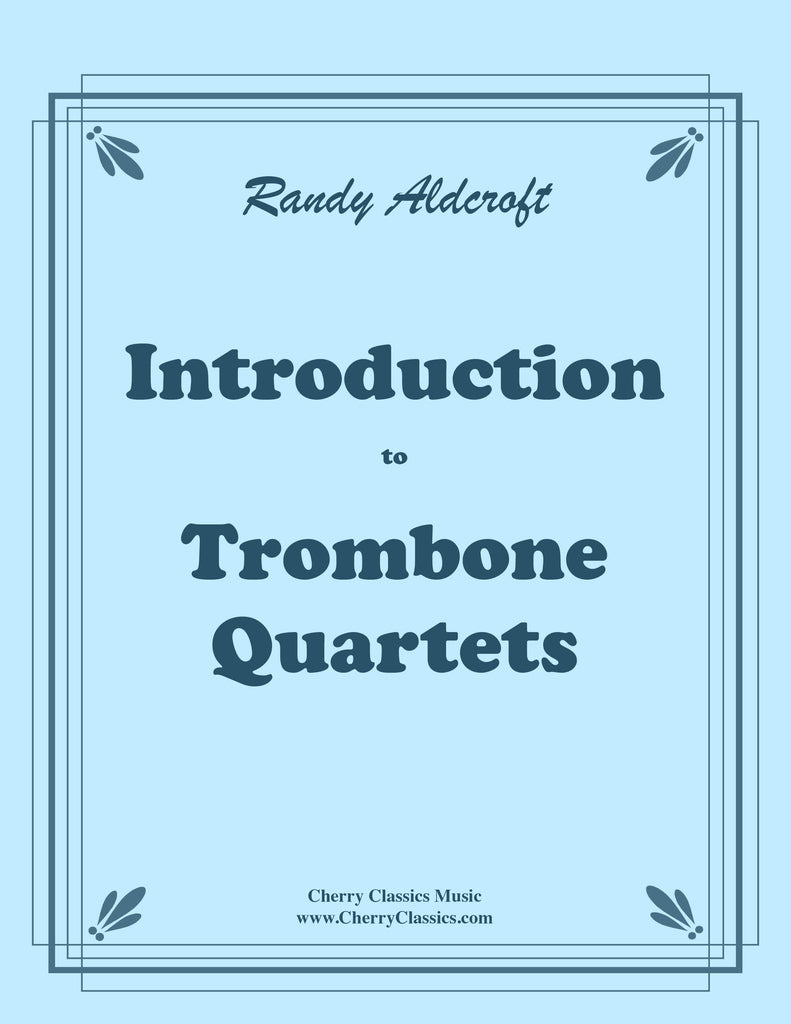 Randy Aldcroft

Introduction

to

Trombone Quartets

Cherry Classics Music
www.CherryClassics.com